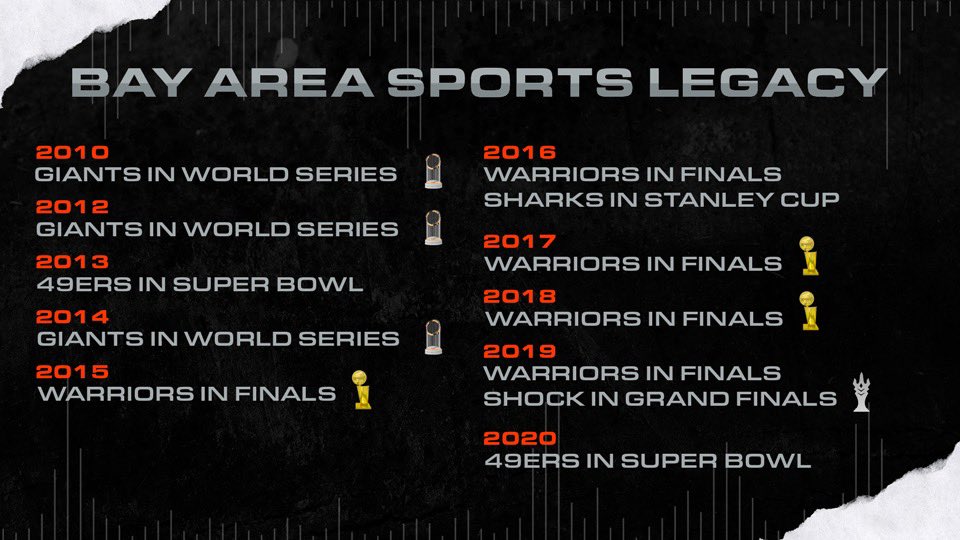 BAY AREA SPORTS LEGACY

2010
GIANTS IN WORLD SERIES

2012
GIANTS IN WORLD SERIES

2013
49ERS IN SUPER BOWL

2014
GIANTS IN WORLD SERIES

2015
WARRIORS IN FINALS

2016
WARRIORS IN FINALS
SHARKS IN STANLEY CUP

2017
WARRIORS IN FINALS

2018
WARRIORS IN FINALS

2019
WARRIORS IN FINALS
SHOCK IN GRAND FINALS

2020
49ERS IN SUPER BOWL